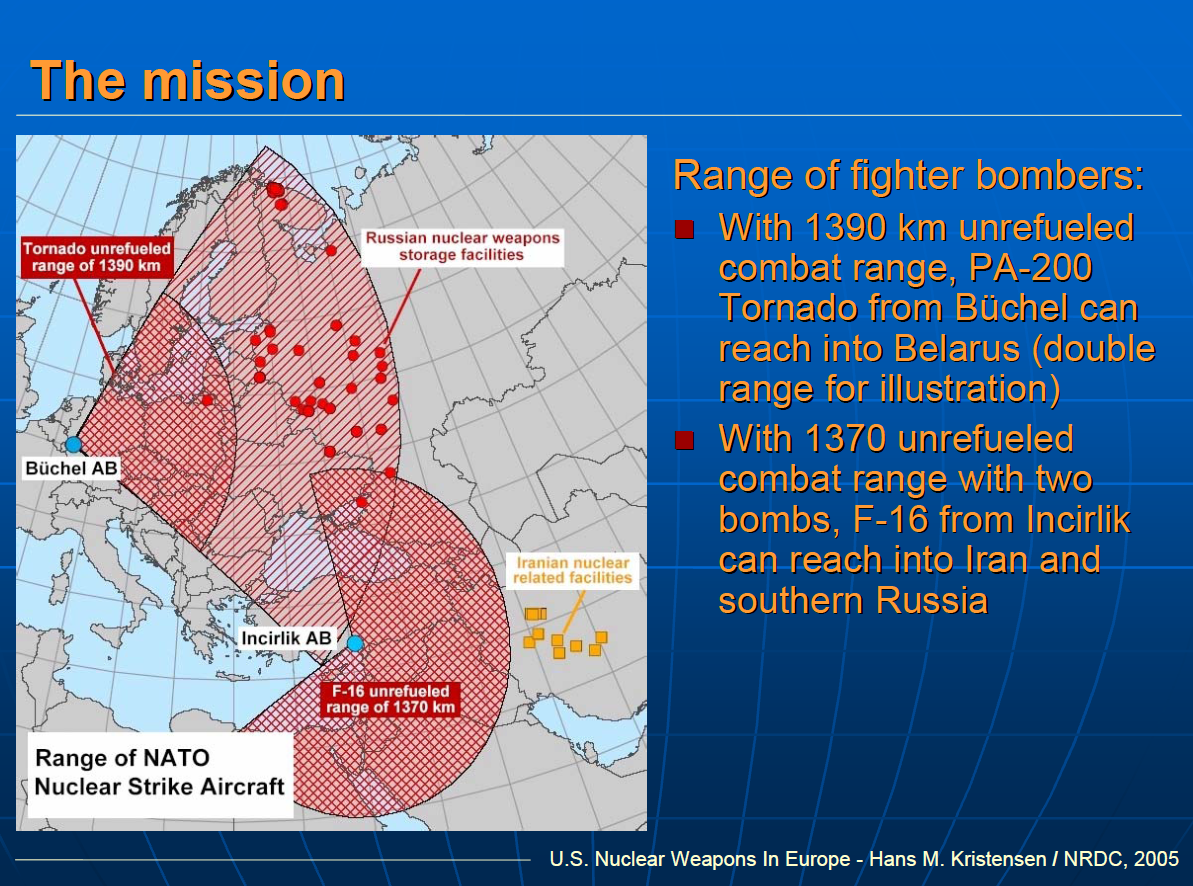 The mission

Tornado unrefueled range of 1390 km

Russian nuclear weapons storage facilities

Büchel AB

Iranian nuclear related facilities

Incirlik AB

F-16 unrefueled range of 1370 km

Range of NATO Nuclear Strike Aircraft

Range of fighter bombers:

With 1390 km unrefueled combat range, PA-200 Tornado from Büchel can reach into Belarus (double range for illustration)

With 1370 unrefueled combat range with two bombs, F-16 from Incirlik can reach into Iran and southern Russia

U.S. Nuclear Weapons In Europe - Hans M. Kristensen / NRDC, 2005